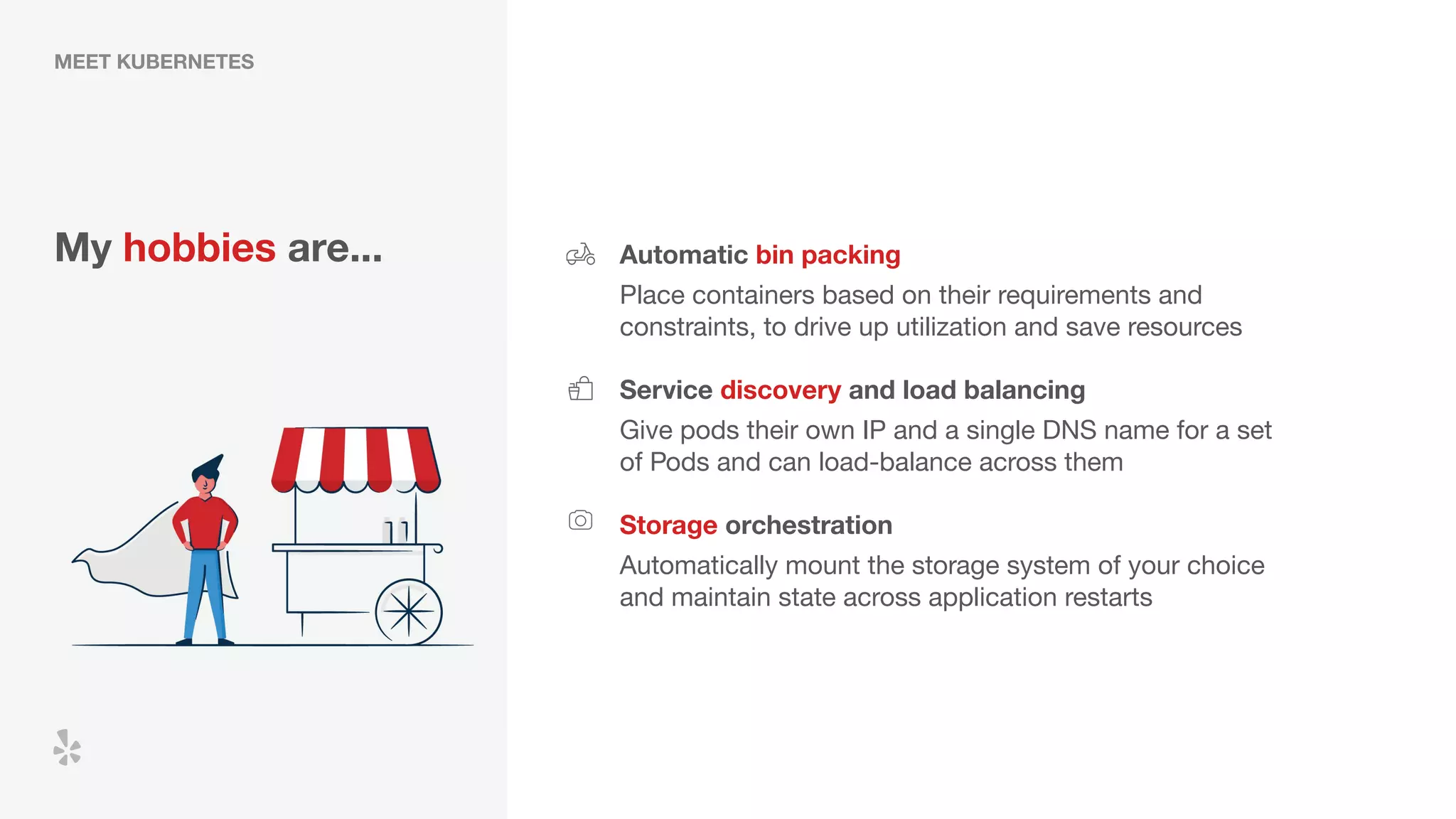 MEET KUBERNETES

My hobbies are...

Automatic bin packing

Place containers based on their requirements and constraints, to drive up utilization and save resources

Service discovery and load balancing

Give pods their own IP and a single DNS name for a set of Pods and can load-balance across them

Storage orchestration

Automatically mount the storage system of your choice and maintain state across application restarts